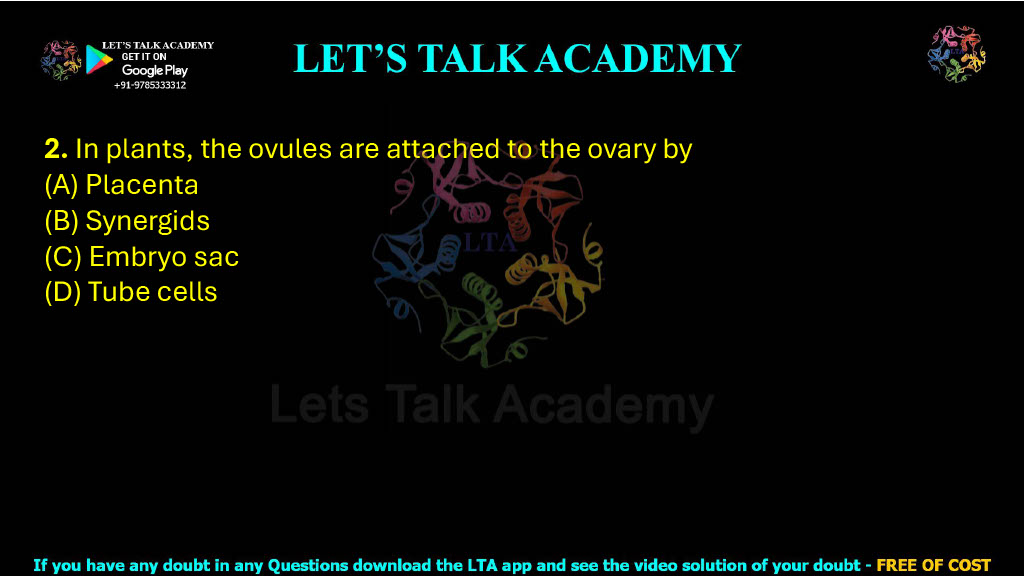 LET'S TALK ACADEMY
GET IT ON
Google Play
+91-9785333312

LET'S TALK ACADEMY

2. In plants, the ovules are attached to the ovary by
(A) Placenta
(B) Synergids
(C) Embryo sac
(D) Tube cells

LTA
Lets Talk Academy

If you have any doubt in any Questions download the LTA app and see the video solution of your doubt - FREE OF COST